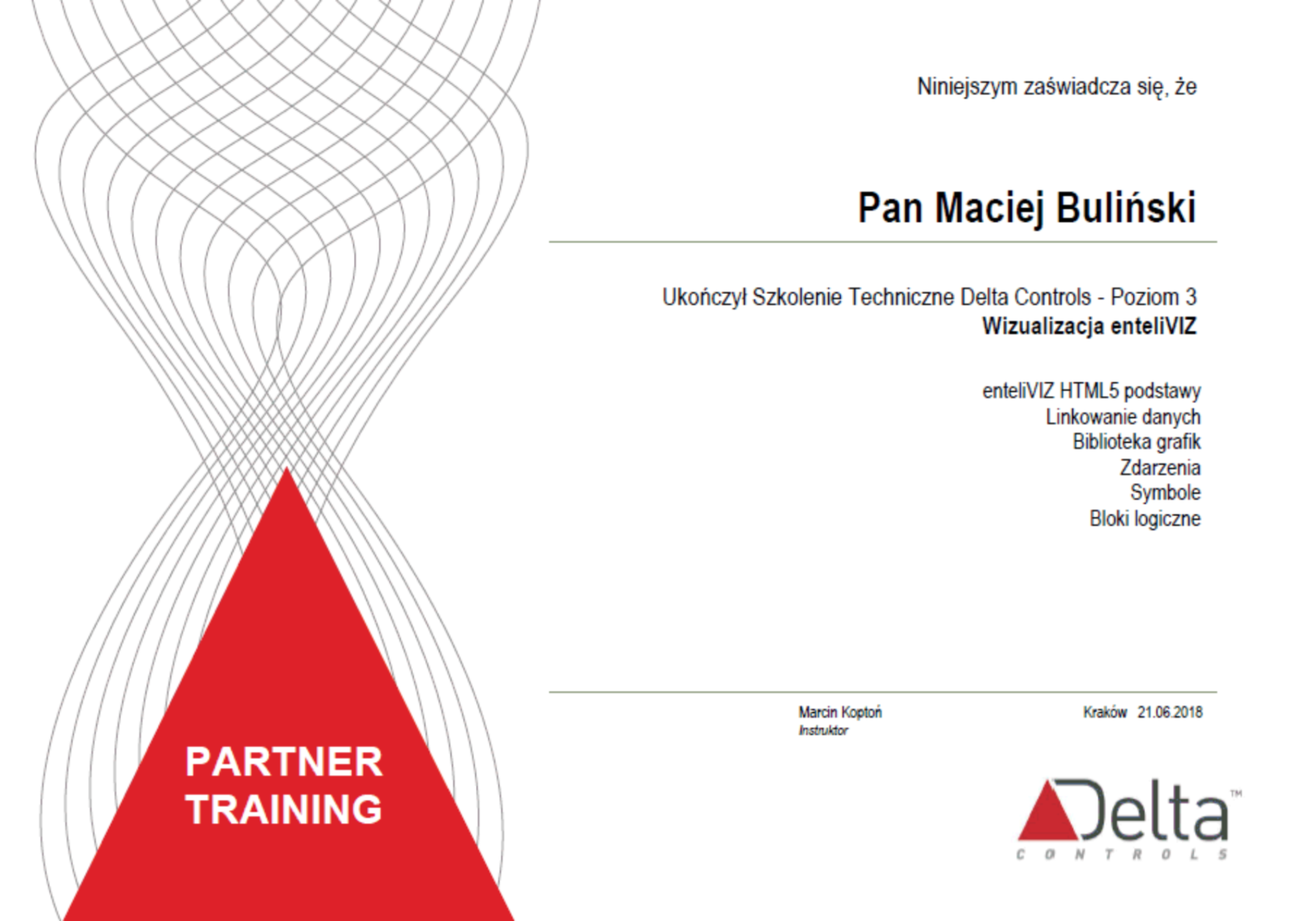 Niniejszym zaświadcza się, że

Pan Maciej Buliński

Ukończył Szkolenie Techniczne Delta Controls - Poziom 3
Wizualizacja enteliVIZ

enteliVIZ HTML5 podstawy
Linkowanie danych
Biblioteka grafik
Zdarzenia
Symbole
Bloki logiczne

Marcin Koptoń
Instruktor

Kraków 21.06.2018

PARTNER TRAINING

Delta™
CONTROLS